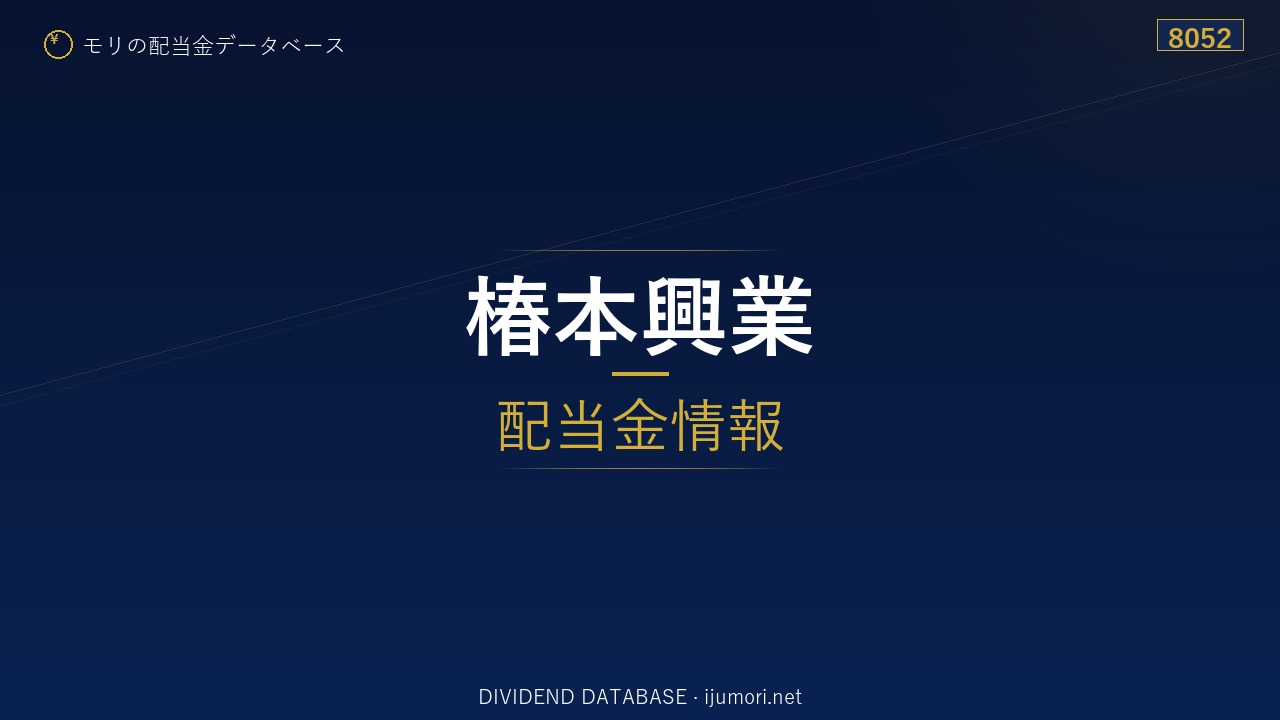 ¥ モリの配当金データベース

8052

椿本興業

配当金情報

DIVIDEND DATABASE · ijumori.net